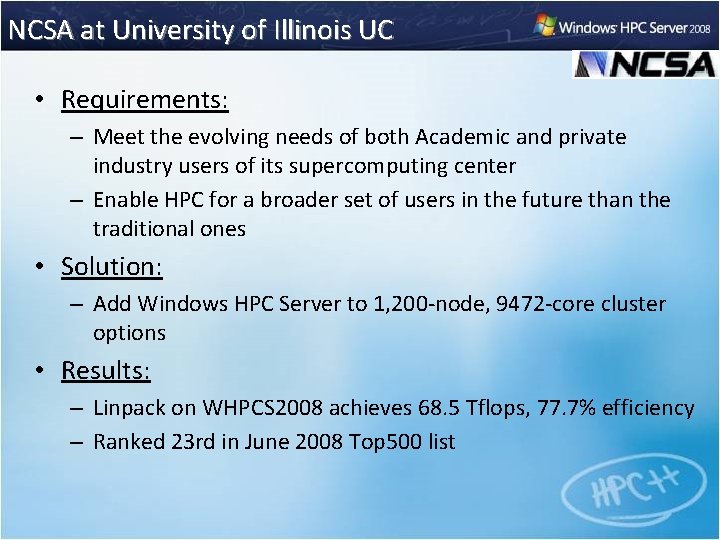 NCSA at University of Illinois UC

Windows HPC Server 2008

NCSA

• Requirements:
– Meet the evolving needs of both Academic and private industry users of its supercomputing center
– Enable HPC for a broader set of users in the future than the traditional ones

• Solution:
– Add Windows HPC Server to 1,200-node, 9472-core cluster options

• Results:
– Linpack on WHPCS2008 achieves 68.5 Tflops, 77.7% efficiency
– Ranked 23rd in June 2008 Top500 list

HPC++